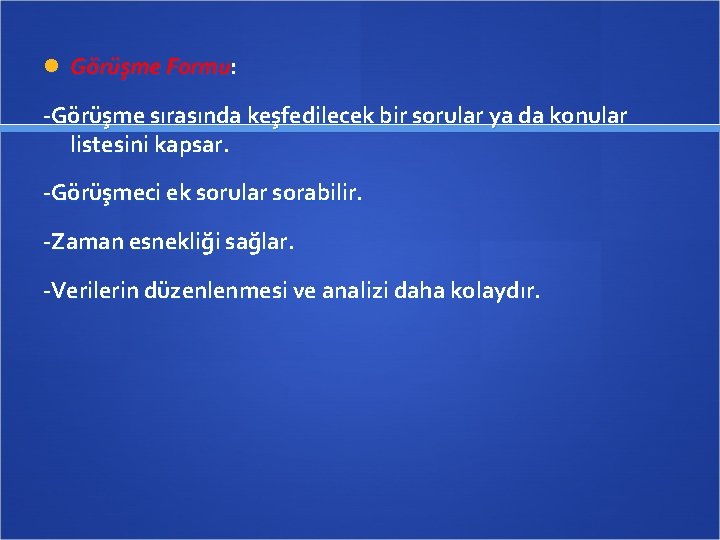 Görüşme Formu:

-Görüşme sırasında keşfedilecek bir sorular ya da konular listesini kapsar.

-Görüşmeci ek sorular sorabilir.

-Zaman esnekliği sağlar.

-Verilerin düzenlenmesi ve analizi daha kolaydır.